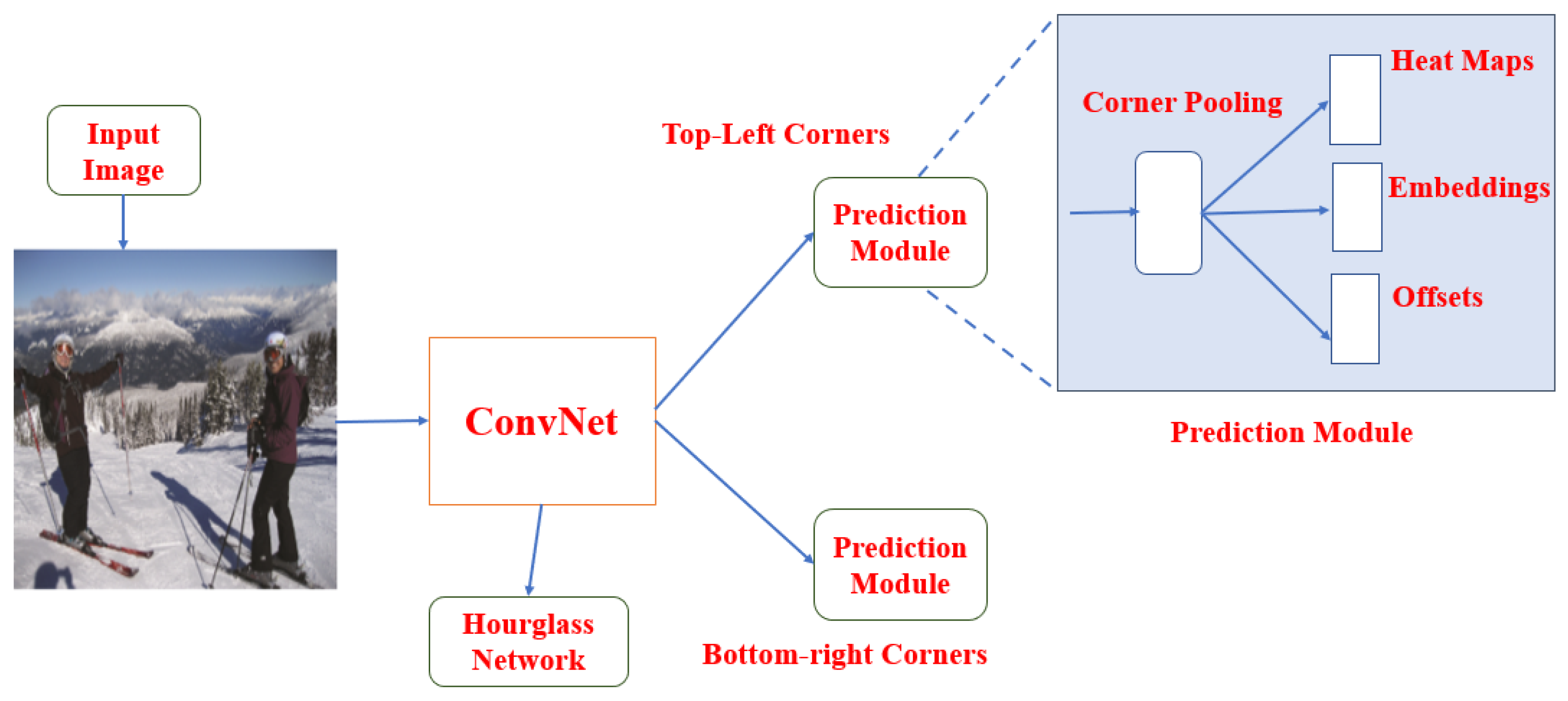 Input Image

ConvNet

Hourglass Network

Top-Left Corners

Prediction Module

Prediction Module

Bottom-right Corners

Corner Pooling

Heat Maps

Embeddings

Offsets

Prediction Module